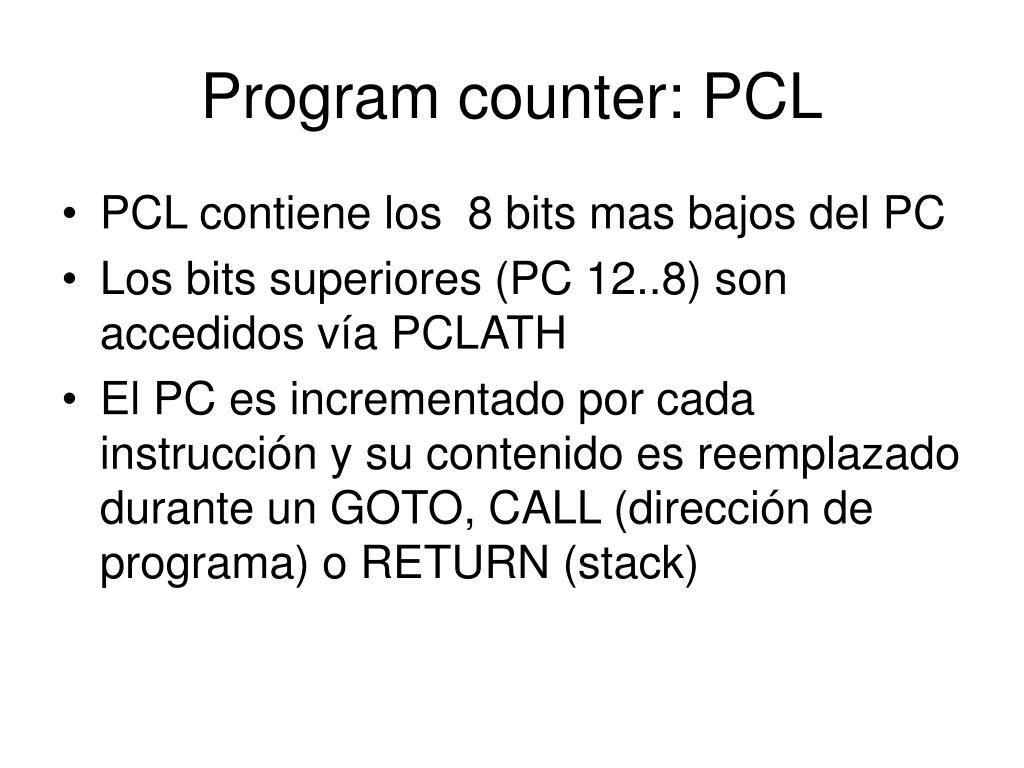 Program counter: PCL

• PCL contiene los 8 bits mas bajos del PC
• Los bits superiores (PC 12..8) son accedidos vía PCLATH
• El PC es incrementado por cada instrucción y su contenido es reemplazado durante un GOTO, CALL (dirección de programa) o RETURN (stack)